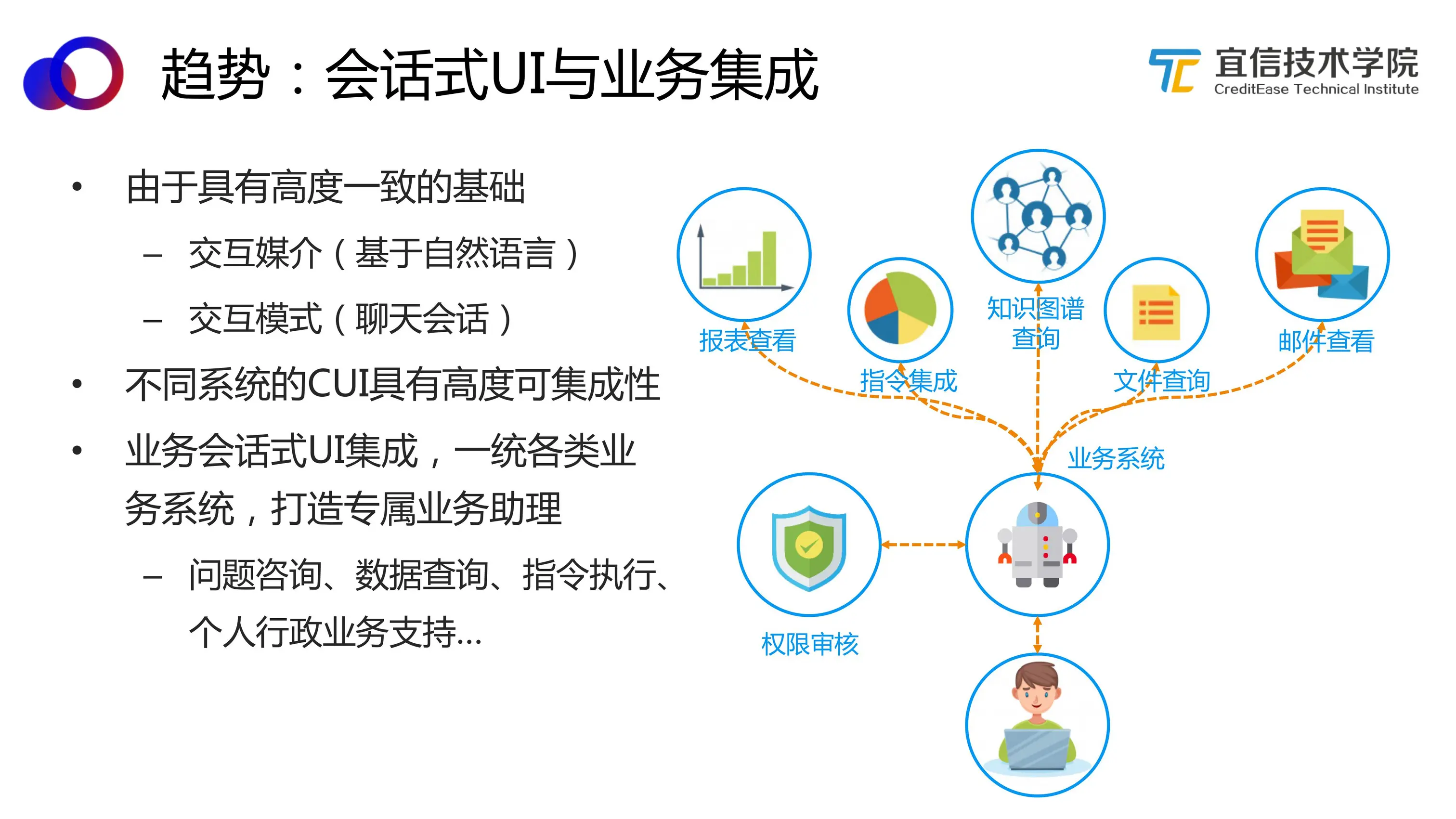 趋势：会话式UI与业务集成

宜信技术学院
CreditEase Technical Institute

• 由于具有高度一致的基础
 – 交互媒介（基于自然语言）
 – 交互模式（聊天会话）
• 不同系统的CUI具有高度可集成性
• 业务会话式UI集成，一统各类业务系统，打造专属业务助理
 – 问题咨询、数据查询、指令执行、个人行政业务支持...

报表查看
指令集成
知识图谱查询
文件查询
邮件查看
业务系统
权限审核